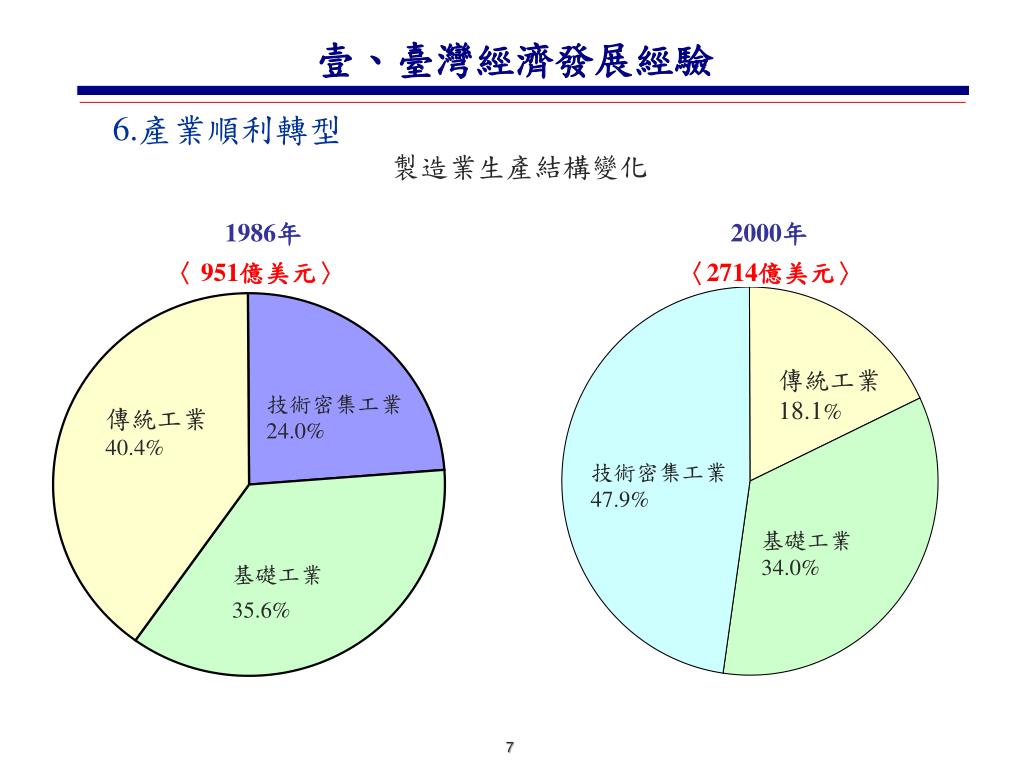 壹、臺灣經濟發展經驗

6.產業順利轉型

製造業生產結構變化

1986年
〈 951億美元〉

傳統工業
40.4%

技術密集工業
24.0%

基礎工業
35.6%

2000年
〈2714億美元〉

傳統工業
18.1%

技術密集工業
47.9%

基礎工業
34.0%

7